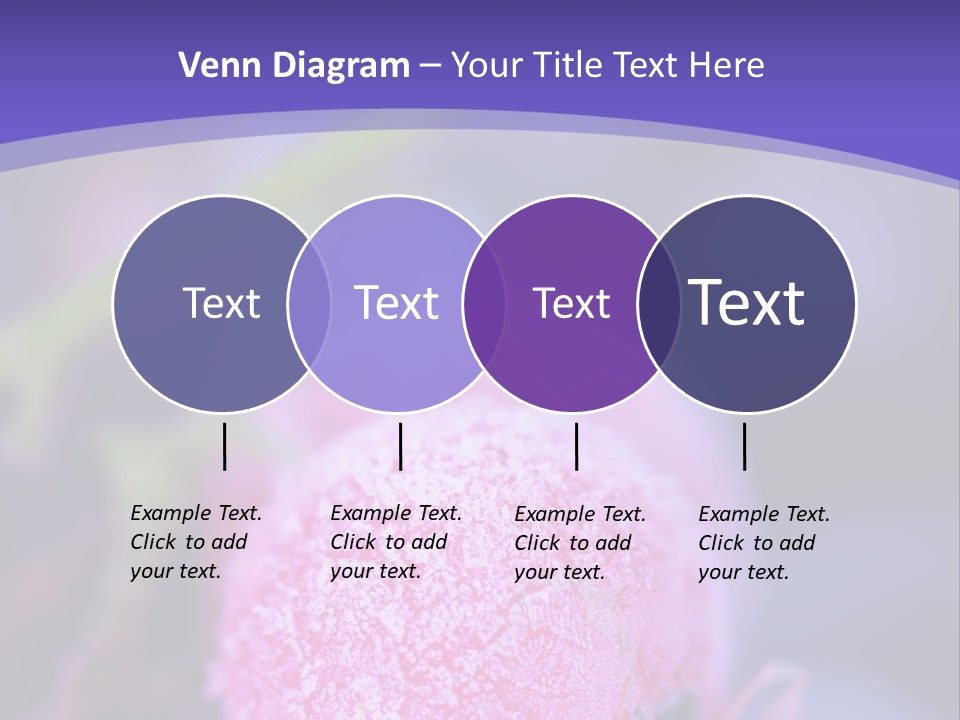 Venn Diagram – Your Title Text Here

Text

Text

Text

Text

Example Text. Click to add your text.

Example Text. Click to add your text.

Example Text. Click to add your text.

Example Text. Click to add your text.